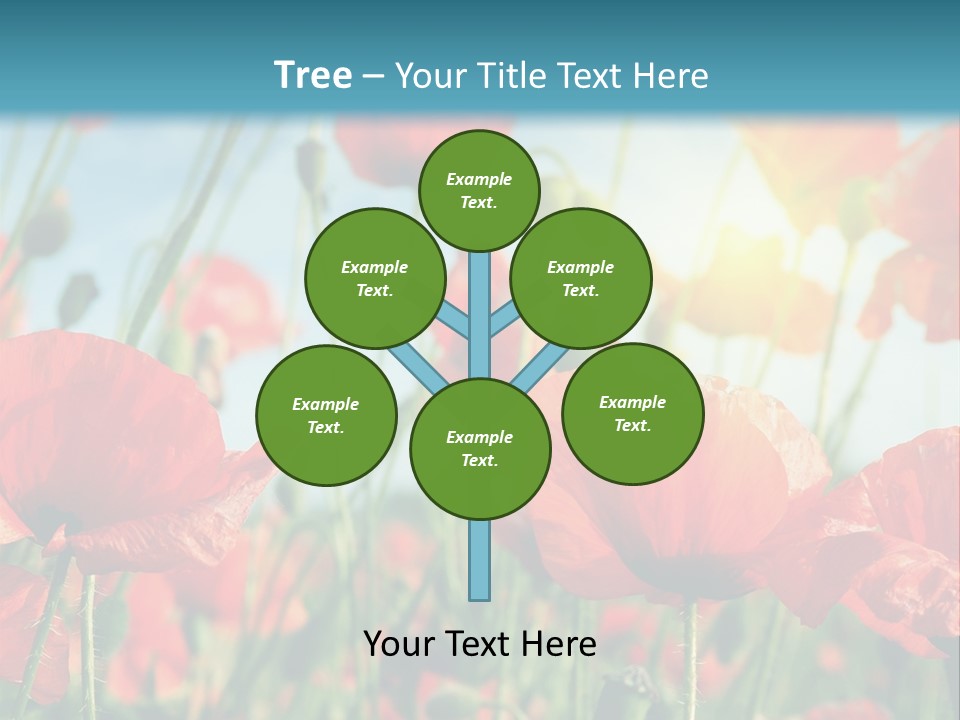 Tree – Your Title Text Here

Example Text.

Example Text.

Example Text.

Example Text.

Example Text.

Example Text.

Your Text Here